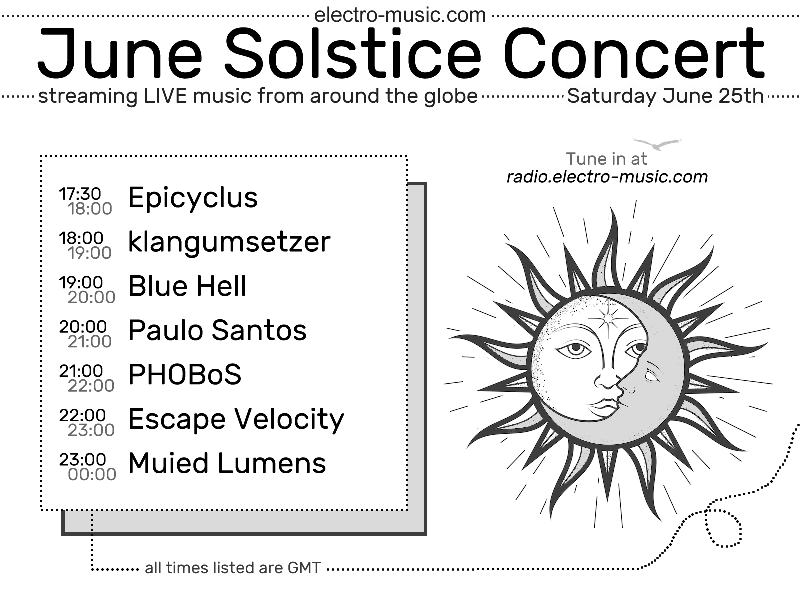 electro-music.com

June Solstice Concert

streaming LIVE music from around the globe Saturday June 25th

17:30 18:00 Epicyclus
18:00 19:00 klangumsetzer
19:00 20:00 Blue Hell
20:00 21:00 Paulo Santos
21:00 22:00 PHOBoS
22:00 23:00 Escape Velocity
23:00 00:00 Muied Lumens

Tune in at radio.electro-music.com

all times listed are GMT